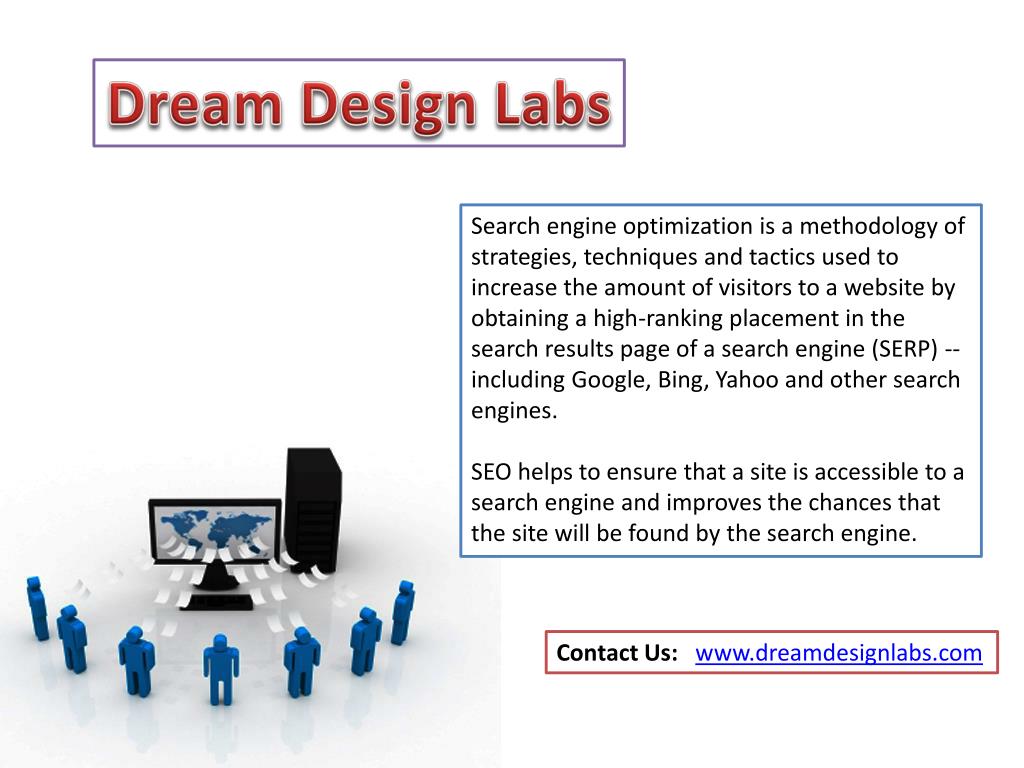 Dream Design Labs

Search engine optimization is a methodology of strategies, techniques and tactics used to increase the amount of visitors to a website by obtaining a high-ranking placement in the search results page of a search engine (SERP) -- including Google, Bing, Yahoo and other search engines.

SEO helps to ensure that a site is accessible to a search engine and improves the chances that the site will be found by the search engine.

Contact Us: www.dreamdesignlabs.com